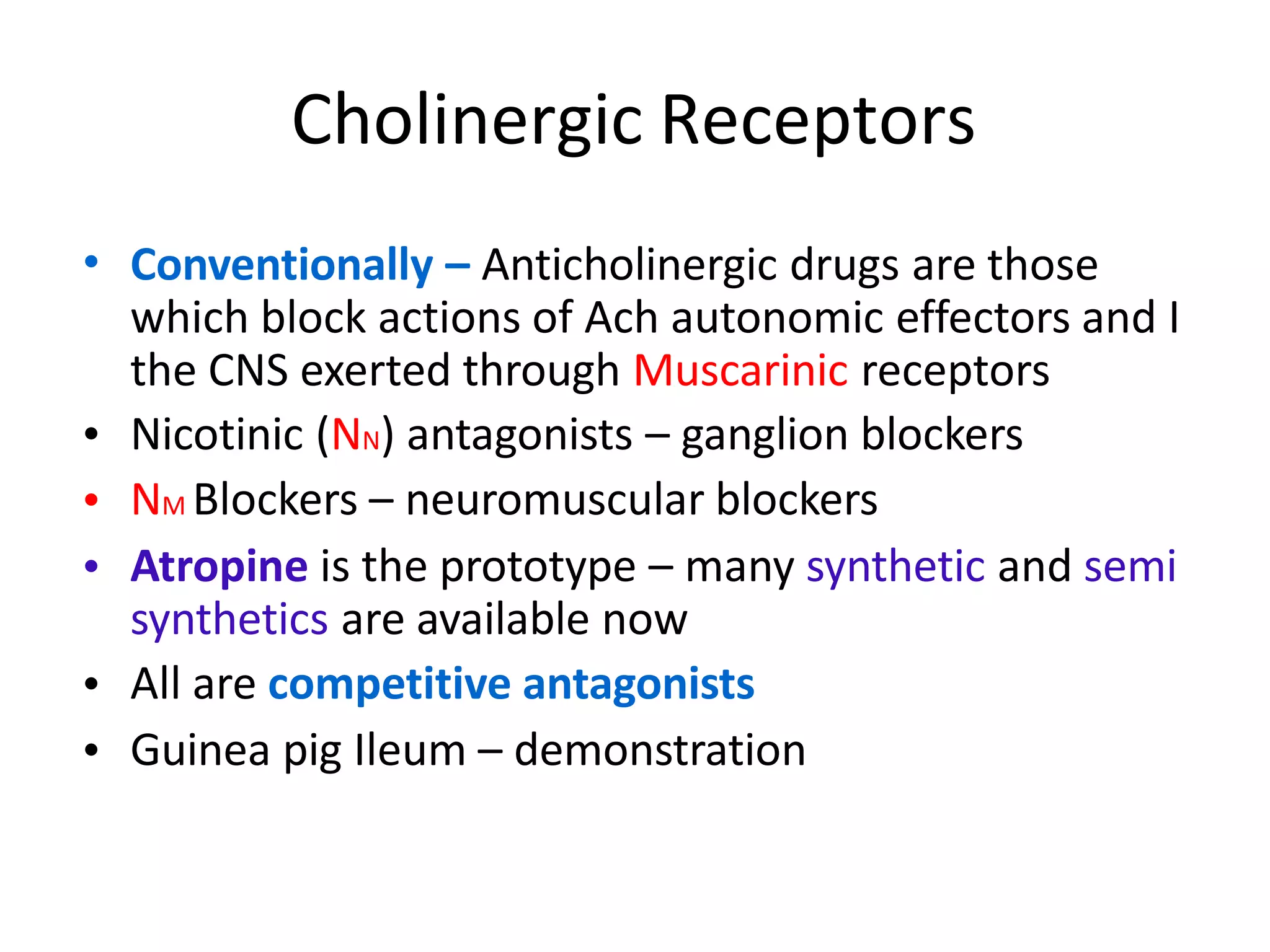 Cholinergic Receptors

• Conventionally – Anticholinergic drugs are those which block actions of Ach autonomic effectors and I the CNS exerted through Muscarinic receptors
• Nicotinic ($N_N$) antagonists – ganglion blockers
• $N_M$ Blockers – neuromuscular blockers
• Atropine is the prototype – many synthetic and semi synthetics are available now
• All are competitive antagonists
• Guinea pig Ileum – demonstration